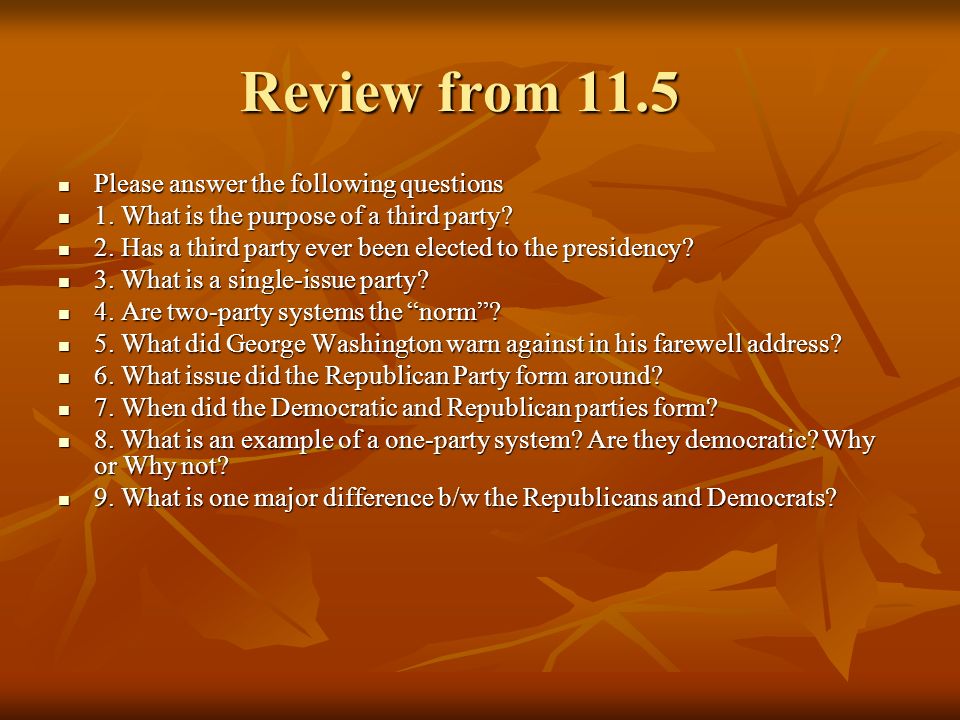 Review from 11.5

- Please answer the following questions
- 1. What is the purpose of a third party?
- 2. Has a third party ever been elected to the presidency?
- 3. What is a single-issue party?
- 4. Are two-party systems the “norm”?
- 5. What did George Washington warn against in his farewell address?
- 6. What issue did the Republican Party form around?
- 7. When did the Democratic and Republican parties form?
- 8. What is an example of a one-party system? Are they democratic? Why or Why not?
- 9. What is one major difference b/w the Republicans and Democrats?